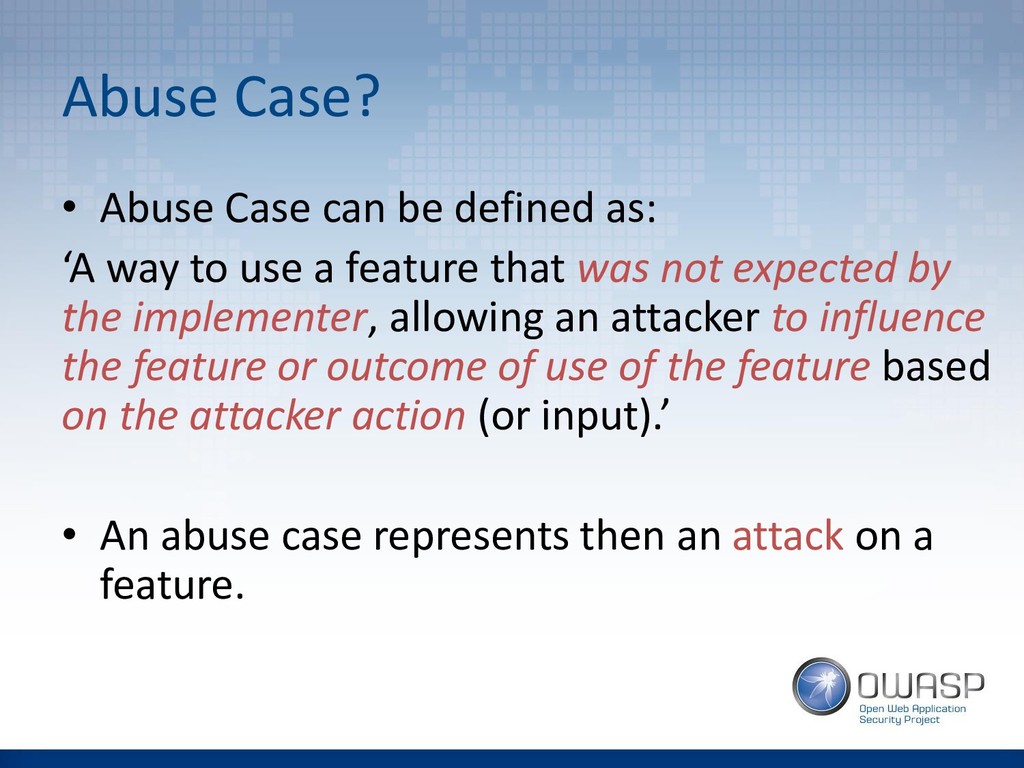 Abuse Case?

• Abuse Case can be defined as:

‘A way to use a feature that was not expected by the implementer, allowing an attacker to influence the feature or outcome of use of the feature based on the attacker action (or input).’

• An abuse case represents then an attack on a feature.

OWASP
Open Web Application Security Project